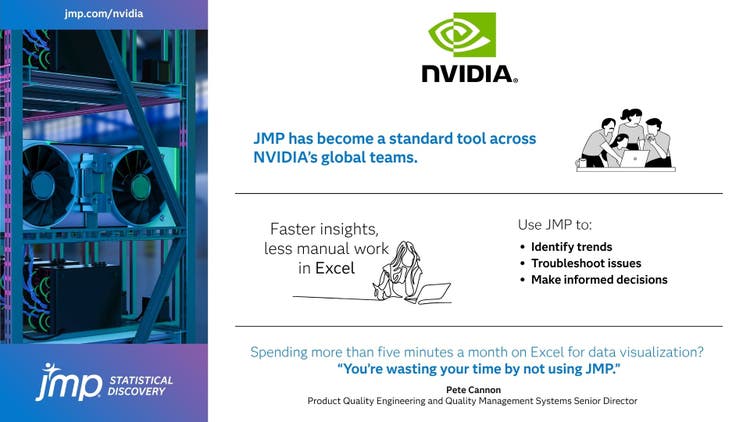 jmp.com/nvidia

jmp STATISTICAL DISCOVERY

NVIDIA.

JMP has become a standard tool across NVIDIA's global teams.

Faster insights, less manual work in Excel

Use JMP to:
• Identify trends
• Troubleshoot issues
• Make informed decisions

Spending more than five minutes a month on Excel for data visualization?
"You're wasting your time by not using JMP."

Pete Cannon
Product Quality Engineering and Quality Management Systems Senior Director